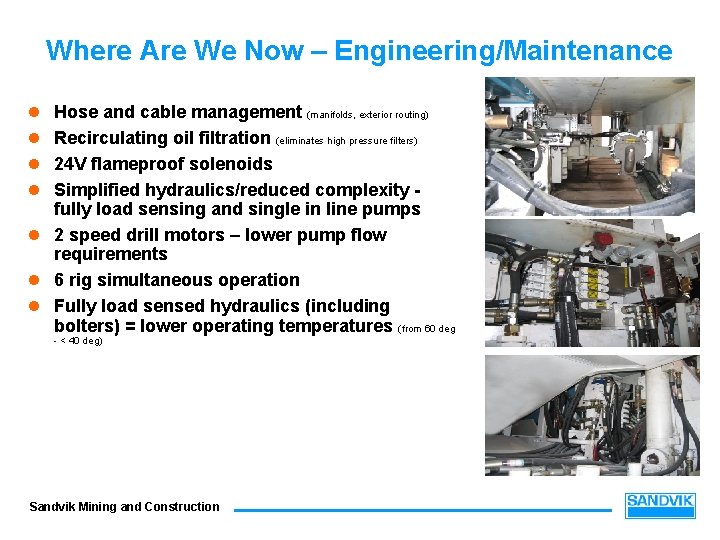 Where Are We Now – Engineering/Maintenance

- Hose and cable management (manifolds, exterior routing)
- Recirculating oil filtration (eliminates high pressure filters)
- 24V flameproof solenoids
- Simplified hydraulics/reduced complexity - fully load sensing and single in line pumps
- 2 speed drill motors – lower pump flow requirements
- 6 rig simultaneous operation
- Fully load sensed hydraulics (including bolters) = lower operating temperatures (from 60 deg - < 40 deg)

Sandvik Mining and Construction

SANDVIK